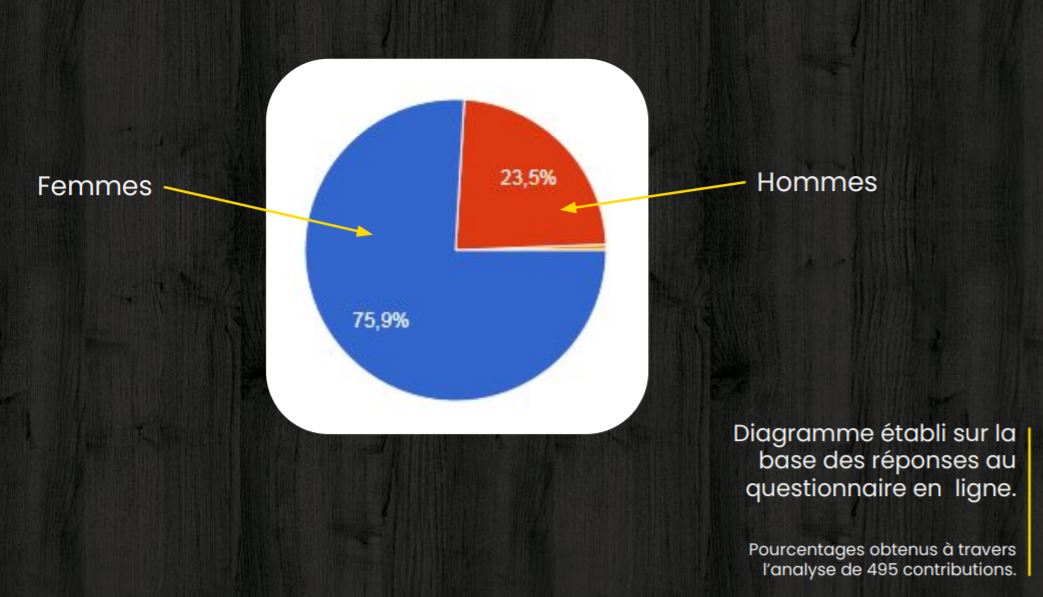 Femmes

23,5%

Hommes

75,9%

Diagramme établi sur la base des réponses au questionnaire en ligne.

Pourcentages obtenus à travers l'analyse de 495 contributions.